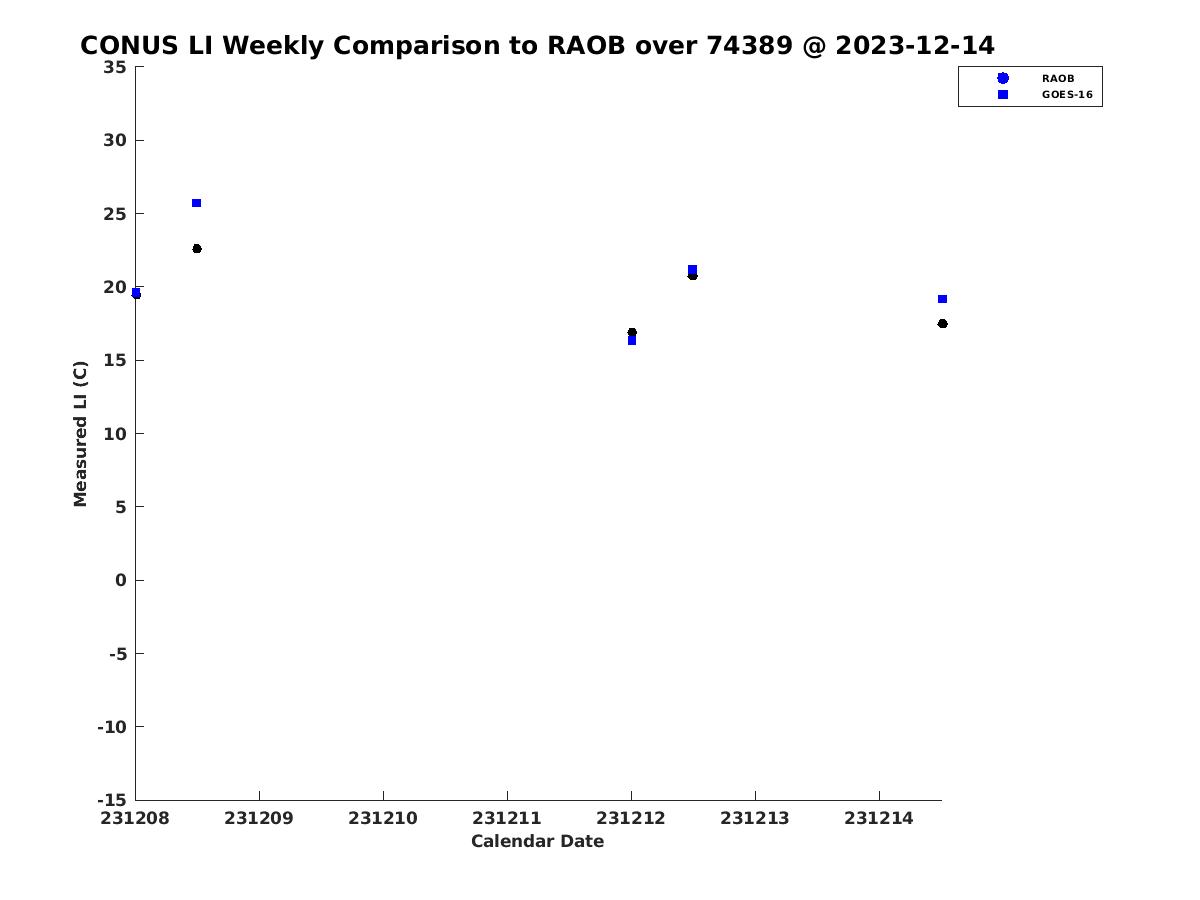 CONUS LI Weekly Comparison to RAOB over 74389 @ 2023-12-14

RAOB
GOES-16

Measured LI (C)

35
30
25
20
15
10
5
0
-5
-10
-15

231208 231209 231210 231211 231212 231213 231214

Calendar Date